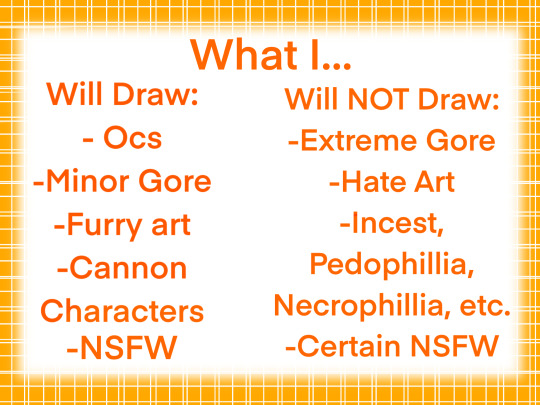 What I...

Will Draw:
- Ocs
-Minor Gore
-Furry art
-Cannon Characters
-NSFW

Will NOT Draw:
-Extreme Gore
-Hate Art
-Incest, Pedophillia, Necrophillia, etc.
-Certain NSFW